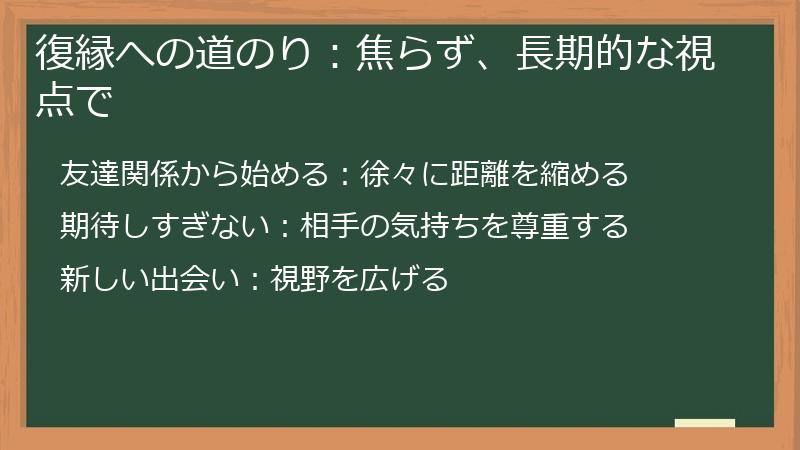 復縁への道のり：焦らず、長期的な視点で

友達関係から始める：徐々に距離を縮める

期待しすぎない：相手の気持ちを尊重する

新しい出会い：視野を広げる